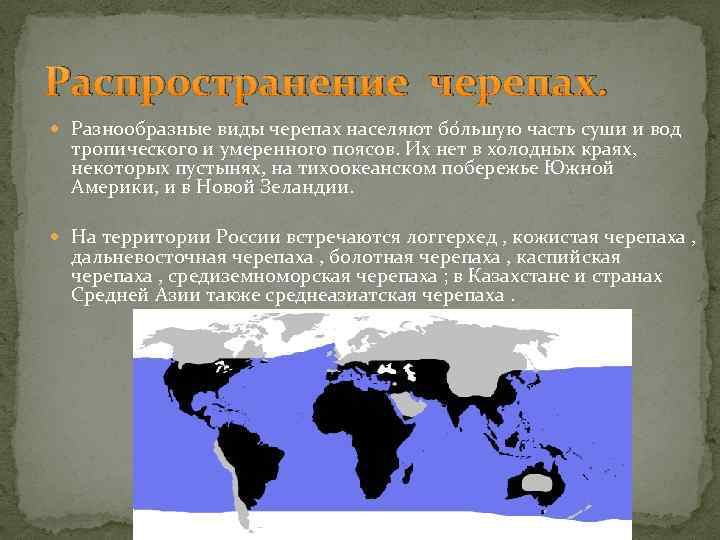 Распространение черепах.

Разнообразные виды черепах населяют бо́льшую часть суши и вод тропического и умеренного поясов. Их нет в холодных краях, некоторых пустынях, на тихоокеанском побережье Южной Америки, и в Новой Зеландии.

На территории России встречаются логгерхед , кожистая черепаха , дальневосточная черепаха , болотная черепаха , каспийская черепаха , средиземноморская черепаха ; в Казахстане и странах Средней Азии также среднеазиатская черепаха .